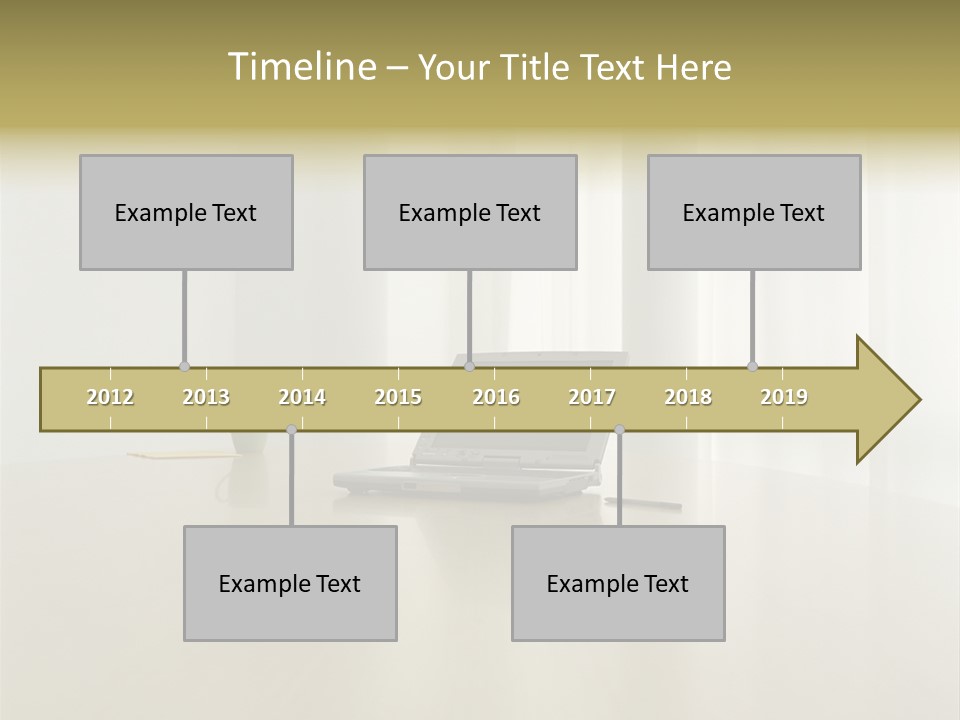 Timeline – Your Title Text Here

Example Text

Example Text

Example Text

2012
2013
2014
2015
2016
2017
2018
2019

Example Text

Example Text